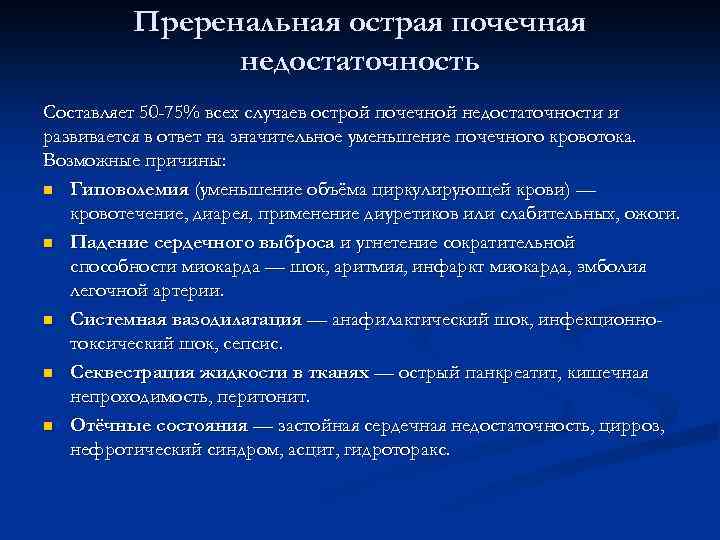 Преренальная острая почечная недостаточность

Составляет 50-75% всех случаев острой почечной недостаточности и развивается в ответ на значительное уменьшение почечного кровотока. Возможные причины:

- Гиповолемия (уменьшение объёма циркулирующей крови) — кровотечение, диарея, применение диуретиков или слабительных, ожоги.
- Падение сердечного выброса и угнетение сократительной способности миокарда — шок, аритмия, инфаркт миокарда, эмболия легочной артерии.
- Системная вазодилатация — анафилактический шок, инфекционно-токсический шок, сепсис.
- Секвестрация жидкости в тканях — острый панкреатит, кишечная непроходимость, перитонит.
- Отёчные состояния — застойная сердечная недостаточность, цирроз, нефротический синдром, асцит, гидроторакс.